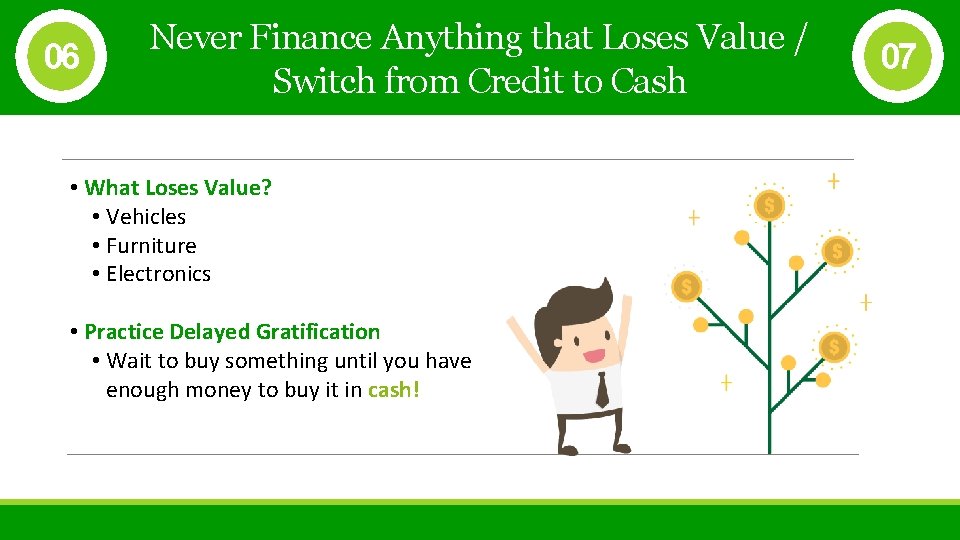 06

Never Finance Anything that Loses Value / Switch from Credit to Cash

07

• What Loses Value?
• Vehicles
• Furniture
• Electronics

• Practice Delayed Gratification
• Wait to buy something until you have enough money to buy it in cash!

$

$

$

$